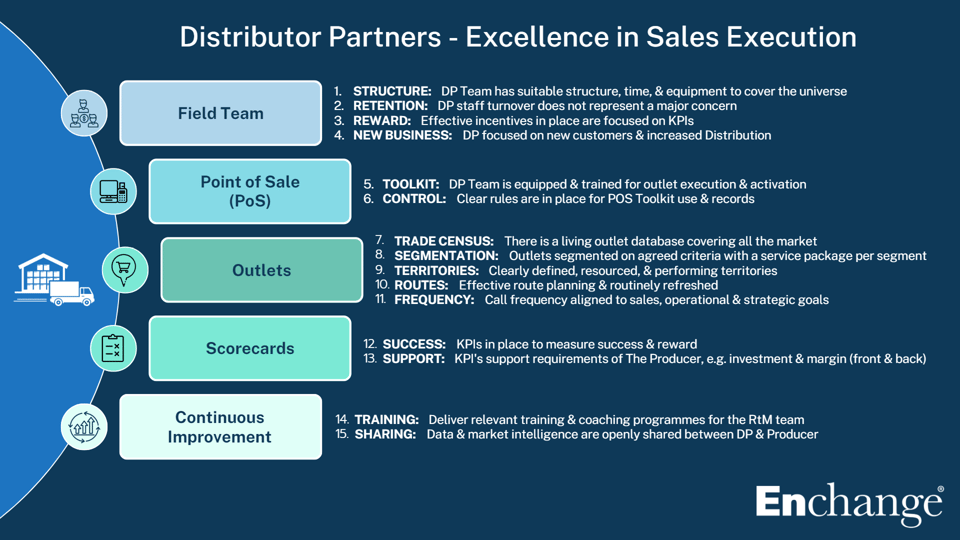 Distributor Partners - Excellence in Sales Execution

Field Team

1. STRUCTURE: DP Team has suitable structure, time, & equipment to cover the universe
2. RETENTION: DP staff turnover does not represent a major concern
3. REWARD: Effective incentives in place are focused on KPIs
4. NEW BUSINESS: DP focused on new customers & increased Distribution

Point of Sale (PoS)

5. TOOLKIT: DP Team is equipped & trained for outlet execution & activation
6. CONTROL: Clear rules are in place for POS Toolkit use & records

Outlets

7. TRADE CENSUS: There is a living outlet database covering all the market
8. SEGMENTATION: Outlets segmented on agreed criteria with a service package per segment
9. TERRITORIES: Clearly defined, resourced, & performing territories
10. ROUTES: Effective route planning & routinely refreshed
11. FREQUENCY: Call frequency aligned to sales, operational & strategic goals

Scorecards

12. SUCCESS: KPIs in place to measure success & reward
13. SUPPORT: KPI's support requirements of The Producer, e.g. investment & margin (front & back)

Continuous Improvement

14. TRAINING: Deliver relevant training & coaching programmes for the RtM team
15. SHARING: Data & market intelligence are openly shared between DP & Producer

Enchange®